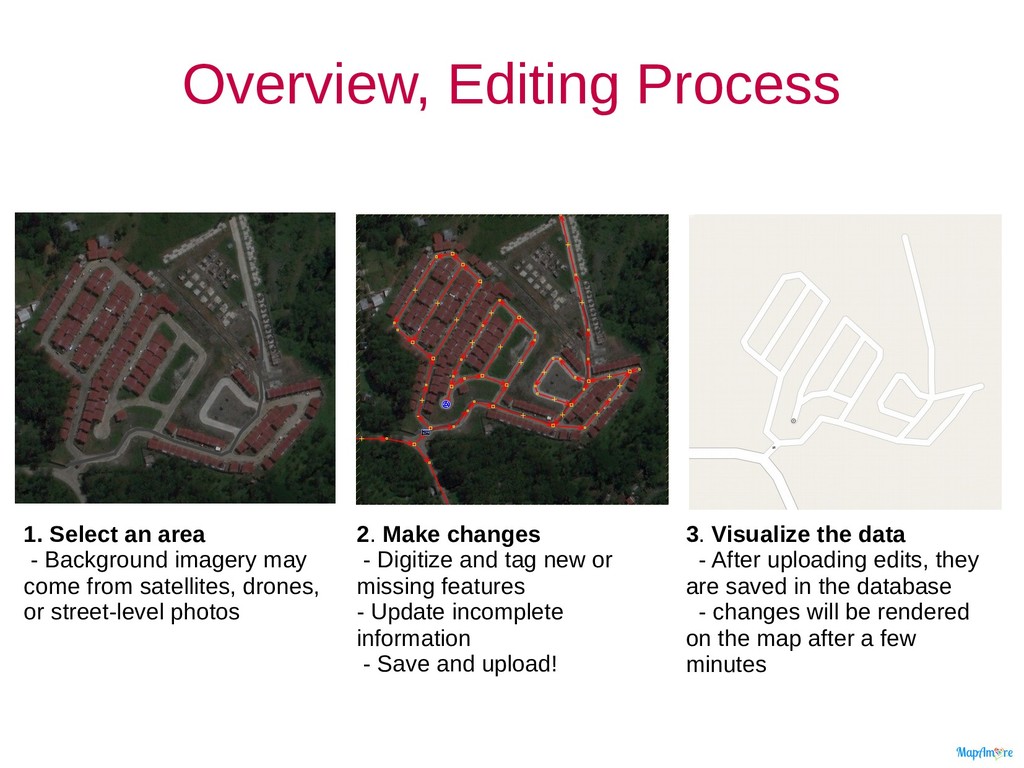 Overview, Editing Process

1. Select an area
- Background imagery may come from satellites, drones, or street-level photos

2. Make changes
- Digitize and tag new or missing features
- Update incomplete information
- Save and upload!

3. Visualize the data
- After uploading edits, they are saved in the database
- changes will be rendered on the map after a few minutes

MapAmore